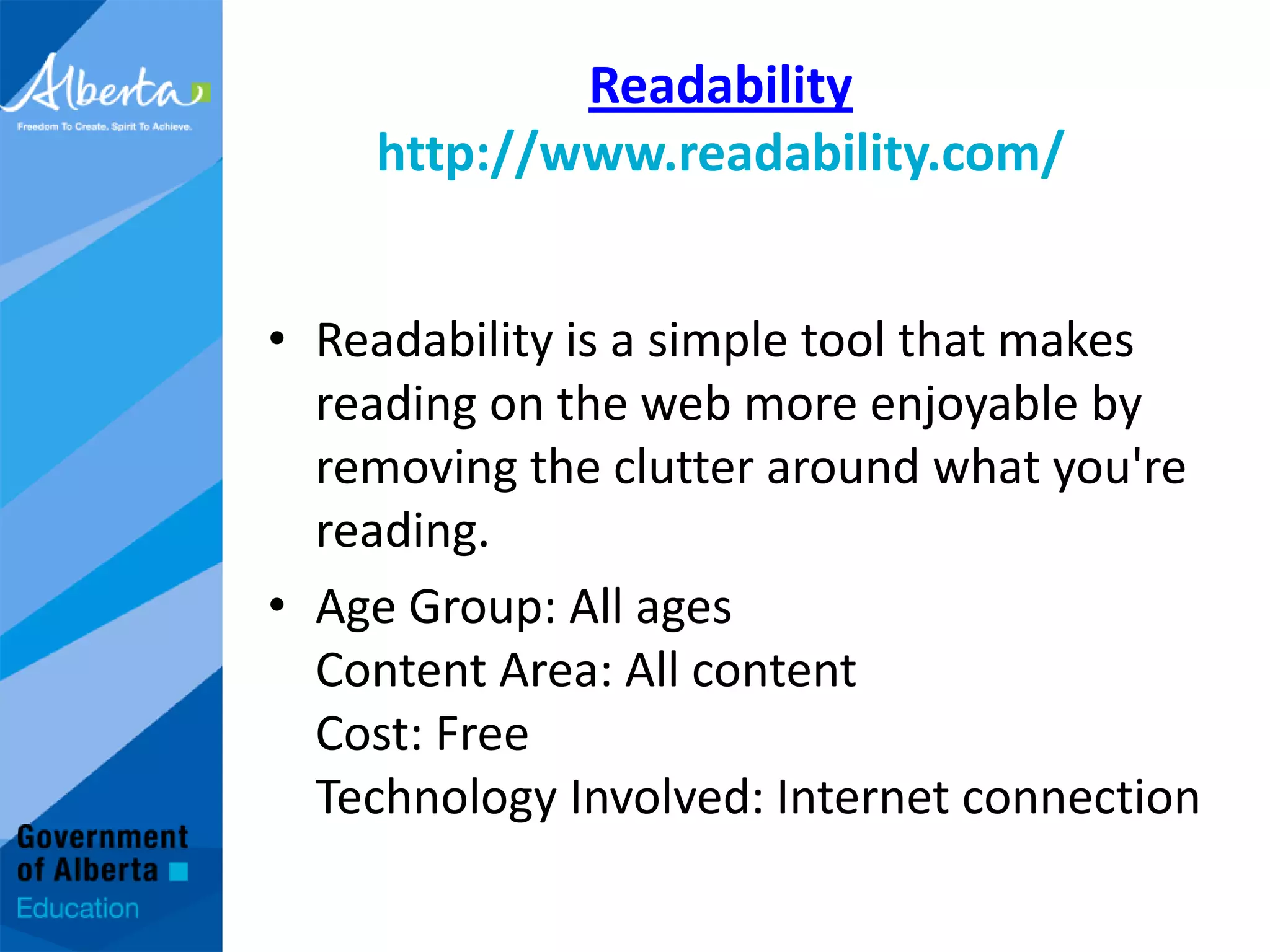 Alberta
Freedom To Create. Spirit To Achieve.

Readability
http://www.readability.com/

• Readability is a simple tool that makes reading on the web more enjoyable by removing the clutter around what you're reading.

• Age Group: All ages
Content Area: All content
Cost: Free
Technology Involved: Internet connection

Government of Alberta
Education